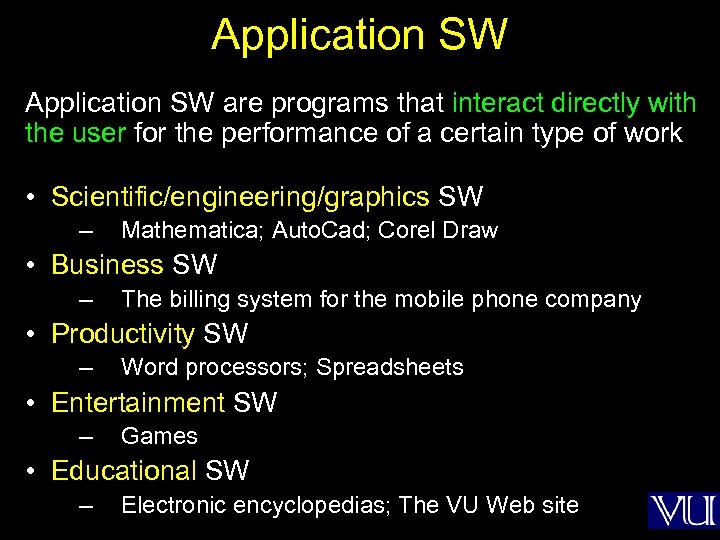 Application SW

Application SW are programs that interact directly with the user for the performance of a certain type of work

• Scientific/engineering/graphics SW
– Mathematica; AutoCad; Corel Draw
• Business SW
– The billing system for the mobile phone company
• Productivity SW
– Word processors; Spreadsheets
• Entertainment SW
– Games
• Educational SW
– Electronic encyclopedias; The VU Web site

VU